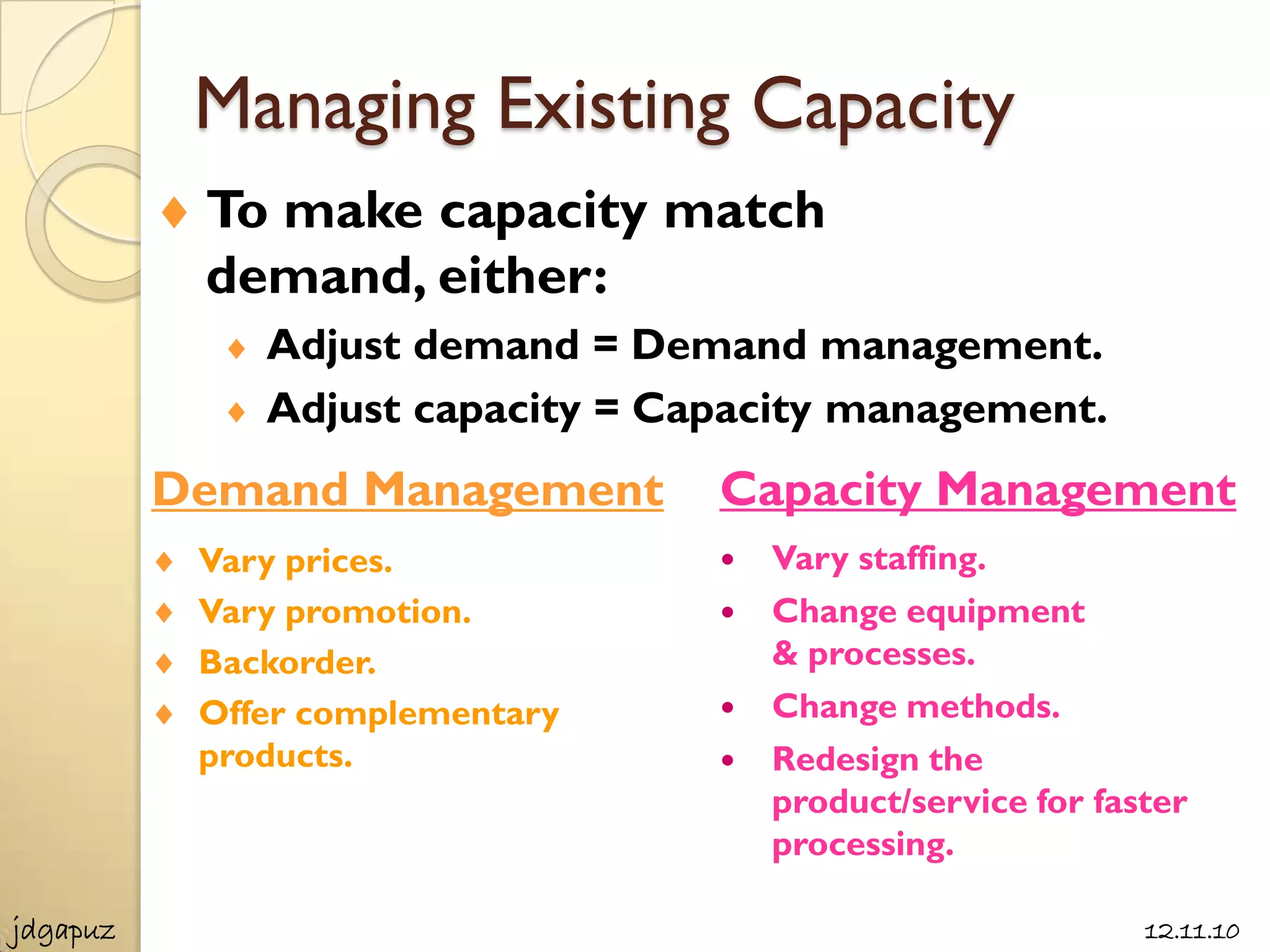 Managing Existing Capacity

♦ To make capacity match demand, either:

♦ Adjust demand = Demand management.

♦ Adjust capacity = Capacity management.

Demand Management

♦ Vary prices.

♦ Vary promotion.

♦ Backorder.

♦ Offer complementary products.

Capacity Management

• Vary staffing.

• Change equipment & processes.

• Change methods.

• Redesign the product/service for faster processing.

jdgapuz

12.11.10